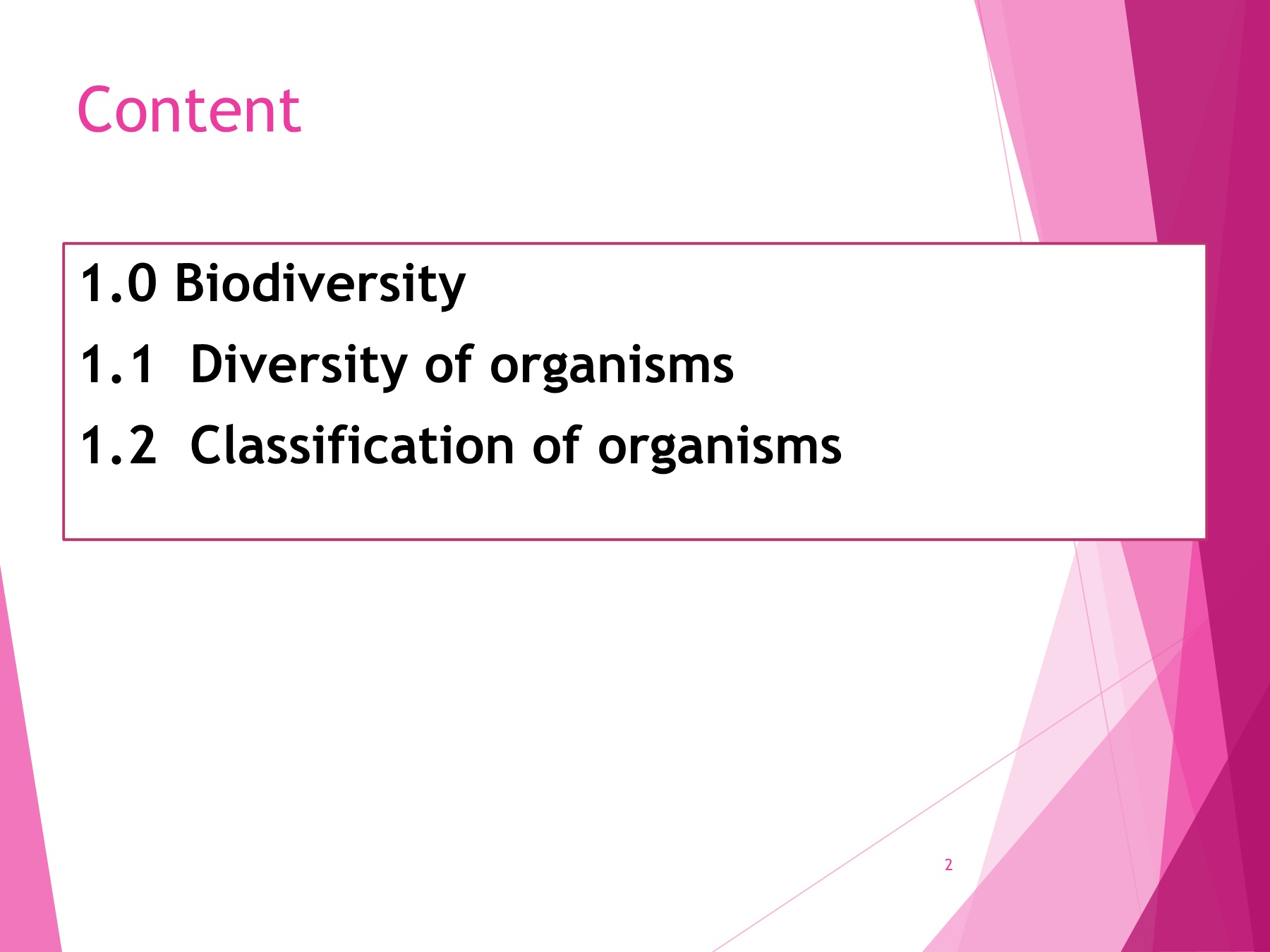 Content

1.0 Biodiversity

1.1 Diversity of organisms

1.2 Classification of organisms

2